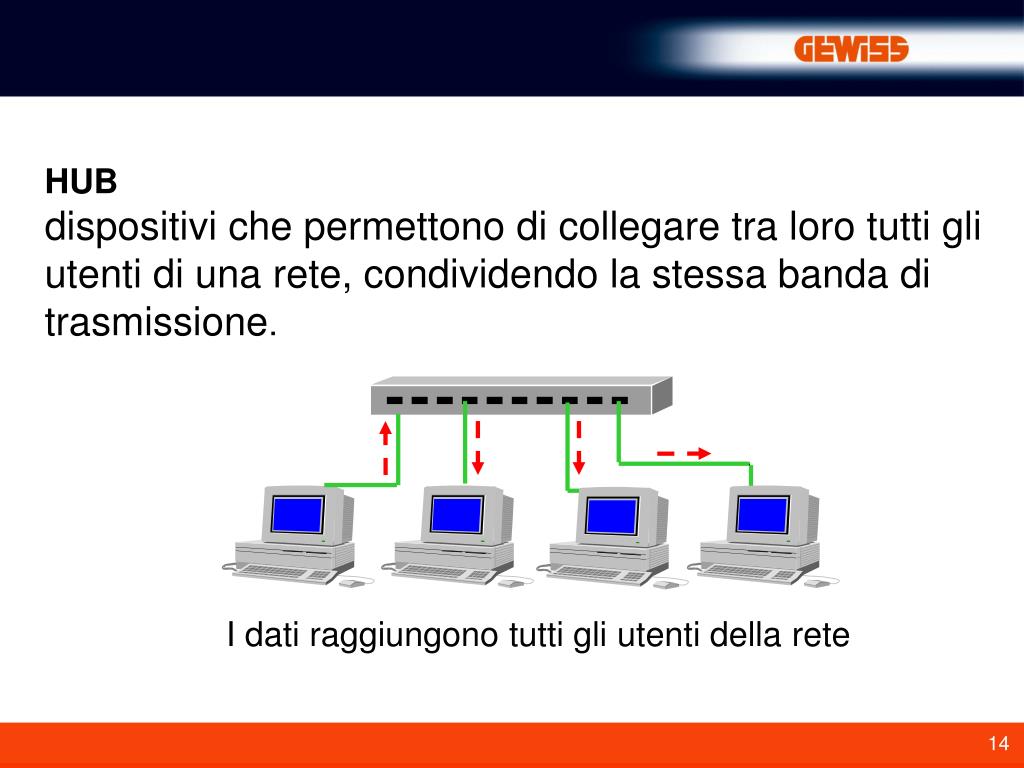 GEWISS

HUB
dispositivi che permettono di collegare tra loro tutti gli utenti di una rete, condividendo la stessa banda di trasmissione.

I dati raggiungono tutti gli utenti della rete

14